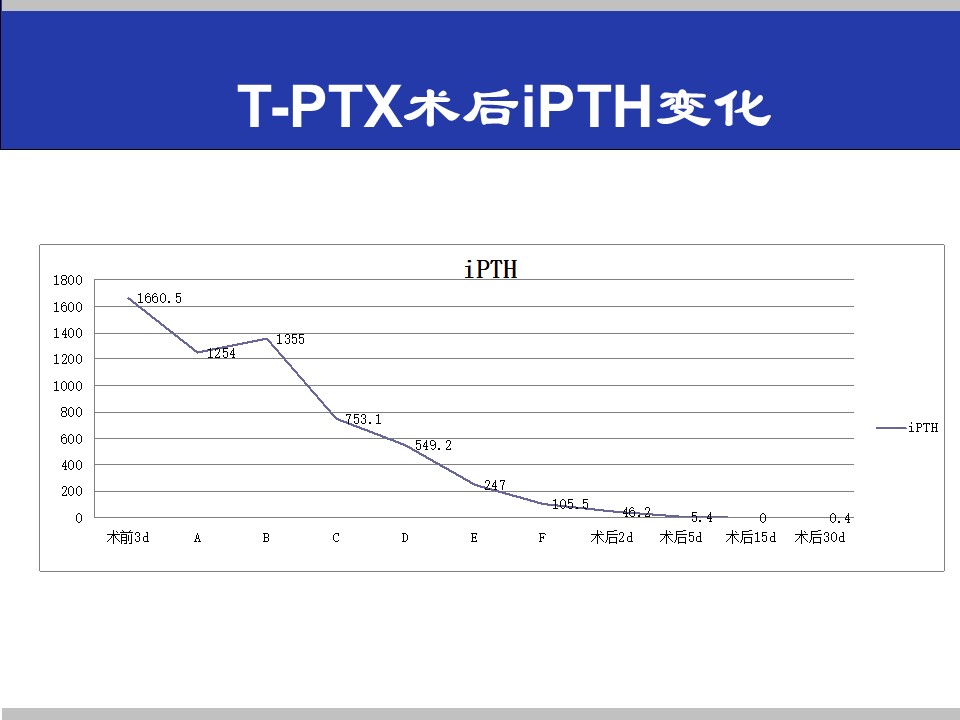 T-PTX术后iPTH变化

iPTH

1800
1600
1400
1200
1000
800
600
400
200
0

1660.5
1254
1355
753.1
549.2
247
105.5
46.2
5.4
0
0.4

术前3d A B C D E F 术后2d 术后5d 术后15d 术后30d

iPTH